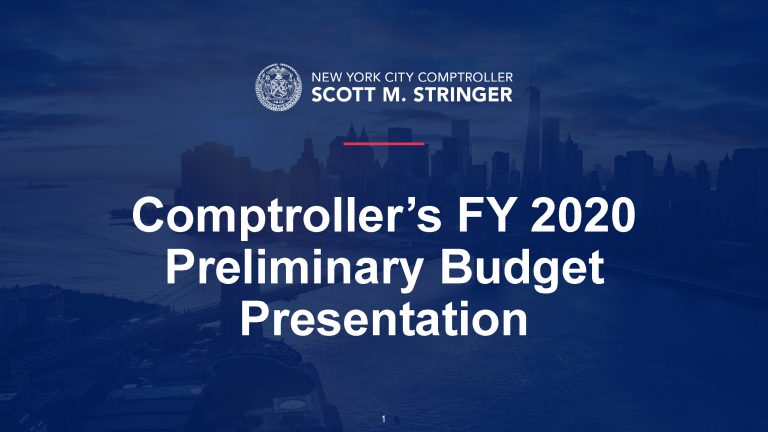 NEW YORK CITY COMPTROLLER
SCOTT M. STRINGER

Comptroller's FY 2020 Preliminary Budget Presentation

1